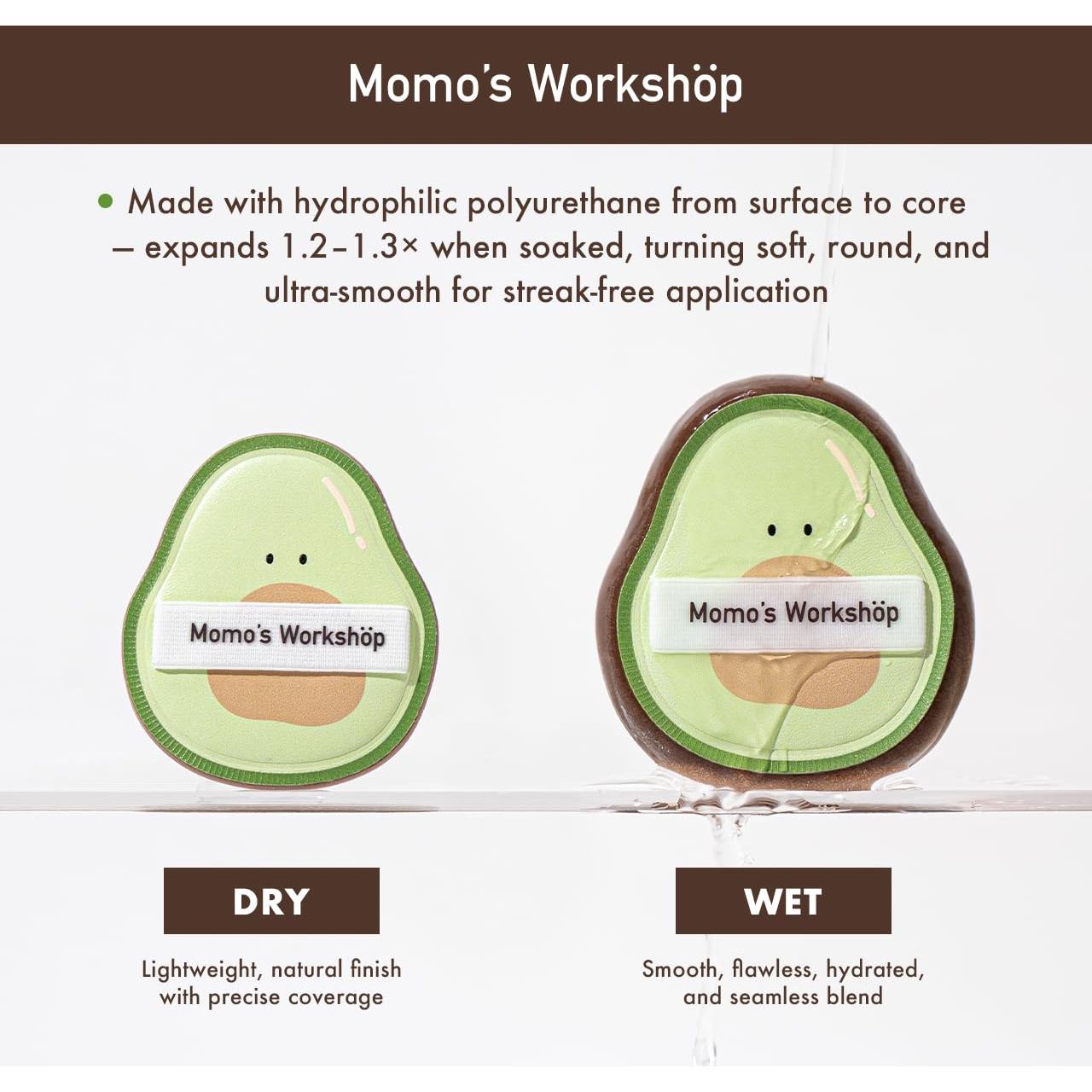 Momo's Workshöp

• Made with hydrophilic polyurethane from surface to core – expands 1.2–1.3× when soaked, turning soft, round, and ultra-smooth for streak-free application

Momo's Workshöp

Momo's Workshöp

DRY

Lightweight, natural finish with precise coverage

WET

Smooth, flawless, hydrated, and seamless blend